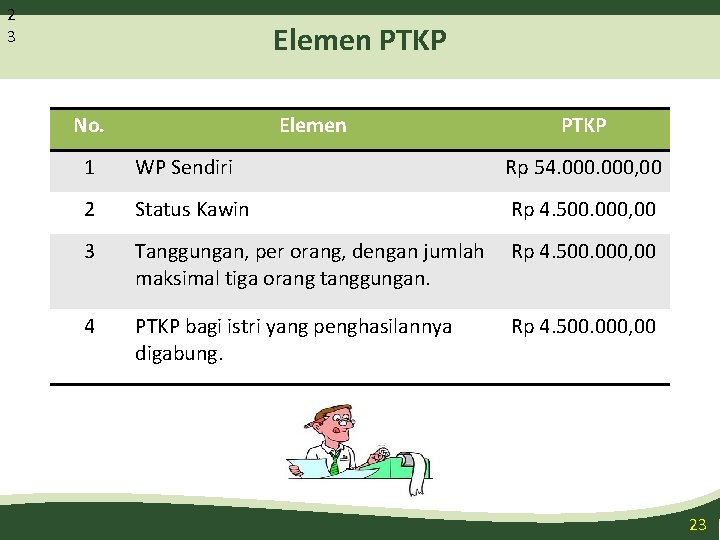 2
3

Elemen PTKP

| No. | Elemen | PTKP |
|---|---|---|
| 1 | WP Sendiri | Rp 54.000.000,00 |
| 2 | Status Kawin | Rp 4.500.000,00 |
| 3 | Tanggungan, per orang, dengan jumlah maksimal tiga orang tanggungan. | Rp 4.500.000,00 |
| 4 | PTKP bagi istri yang penghasilannya digabung. | Rp 4.500.000,00 |

23